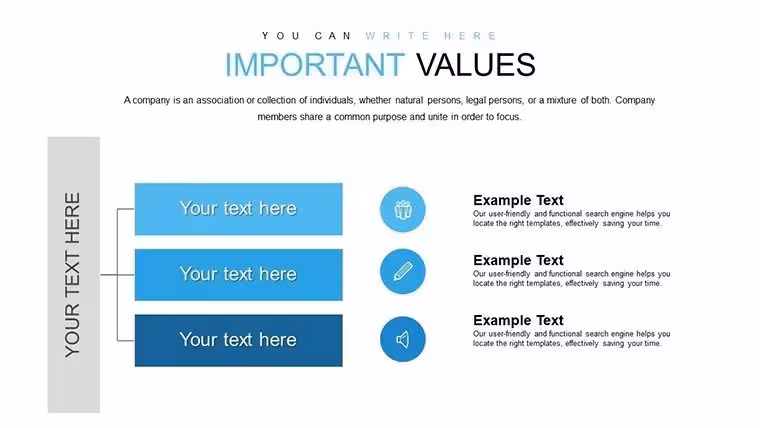 YOU CAN WRITE HERE

IMPORTANT VALUES

A company is an association or collection of individuals, whether natural persons, legal persons, or a mixture of both. Company members share a common purpose and unite in order to focus.

YOUR TEXT HERE

Your text here

Your text here

Your text here

Example Text

Our user-friendly and functional search engine helps you locate the right templates, effectively saving your time.

Example Text

Our user-friendly and functional search engine helps you locate the right templates, effectively saving your time.

Example Text

Our user-friendly and functional search engine helps you locate the right templates, effectively saving your time.